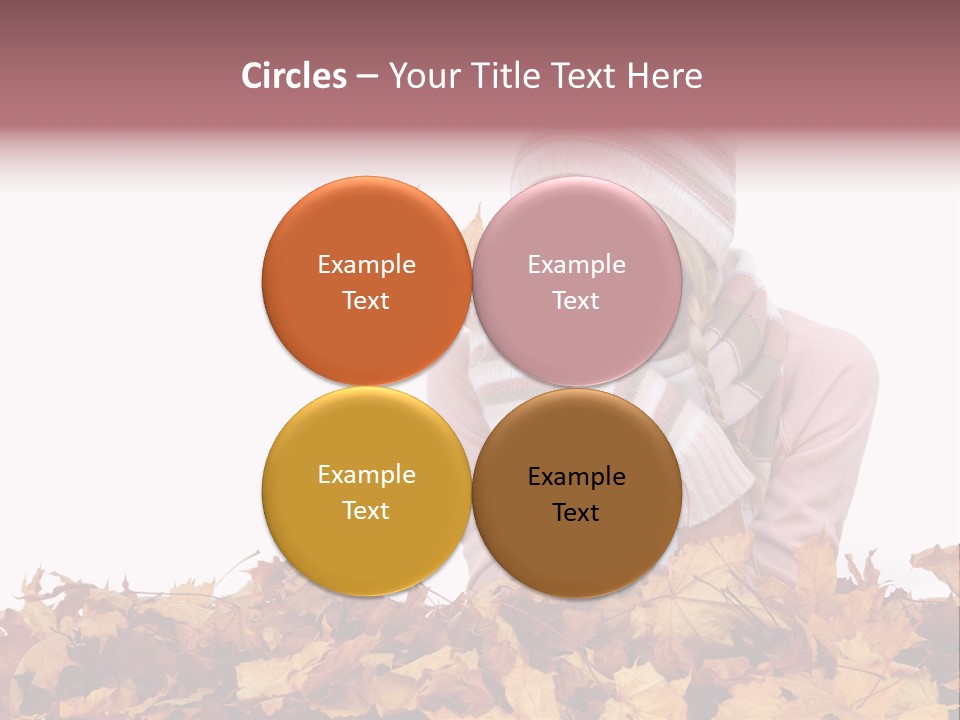 Circles – Your Title Text Here

Example Text

Example Text

Example Text

Example Text